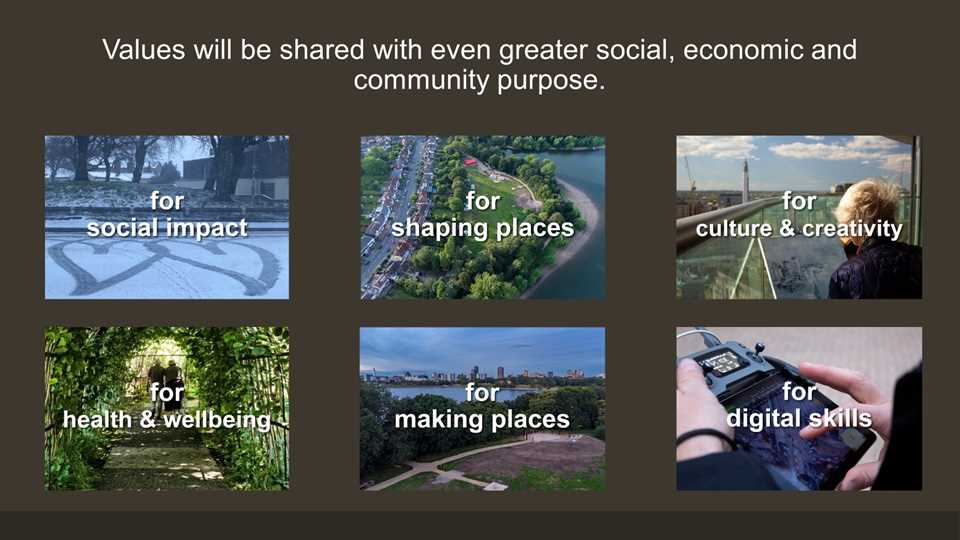 Values will be shared with even greater social, economic and community purpose.

for
social impact

for
shaping places

for
culture & creativity

for
health & wellbeing

for
making places

for
digital skills